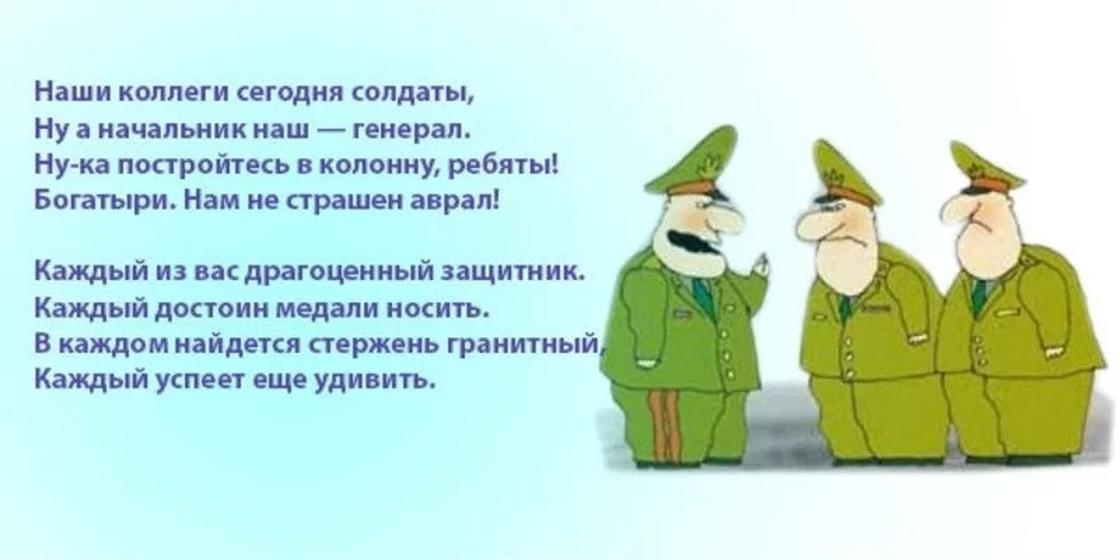 Наши коллеги сегодня солдаты,
Ну а начальник наш — генерал.
Ну-ка постройтесь в колонну, ребяты!
Богатыри. Нам не страшен аврал!

Каждый из вас драгоценный защитник.
Каждый достоин медали носить.
В каждом найдется стержень гранитный,
Каждый успеет еще удивить.